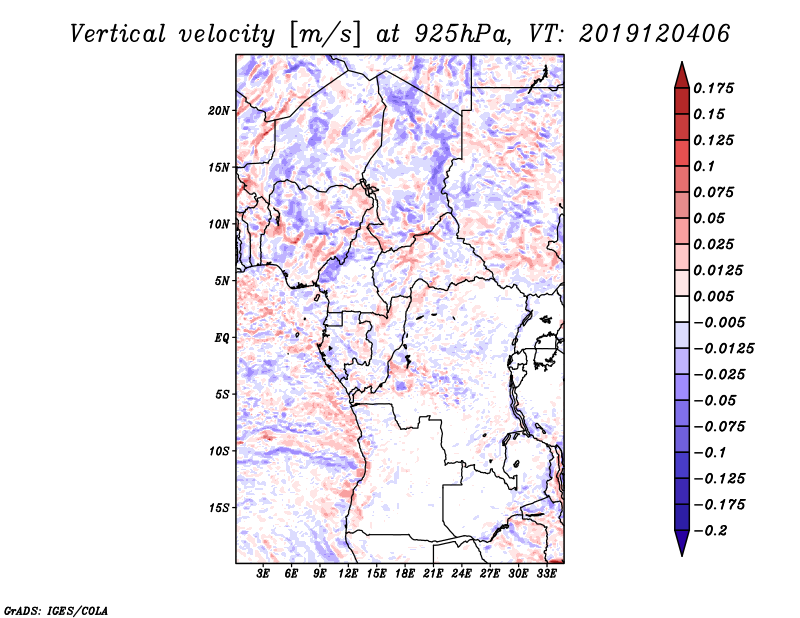 Vertical velocity [m/s] at 925hPa, VT: 2019120406

20N
15N
10N
5N
EQ
5S
10S
15S

3E 6E 9E 12E 15E 18E 21E 24E 27E 30E 33E

0.175
0.15
0.125
0.1
0.075
0.05
0.025
0.0125
0.005
−0.005
−0.0125
−0.025
−0.05
−0.075
−0.1
−0.125
−0.175
−0.2

GrADS: IGES/COLA